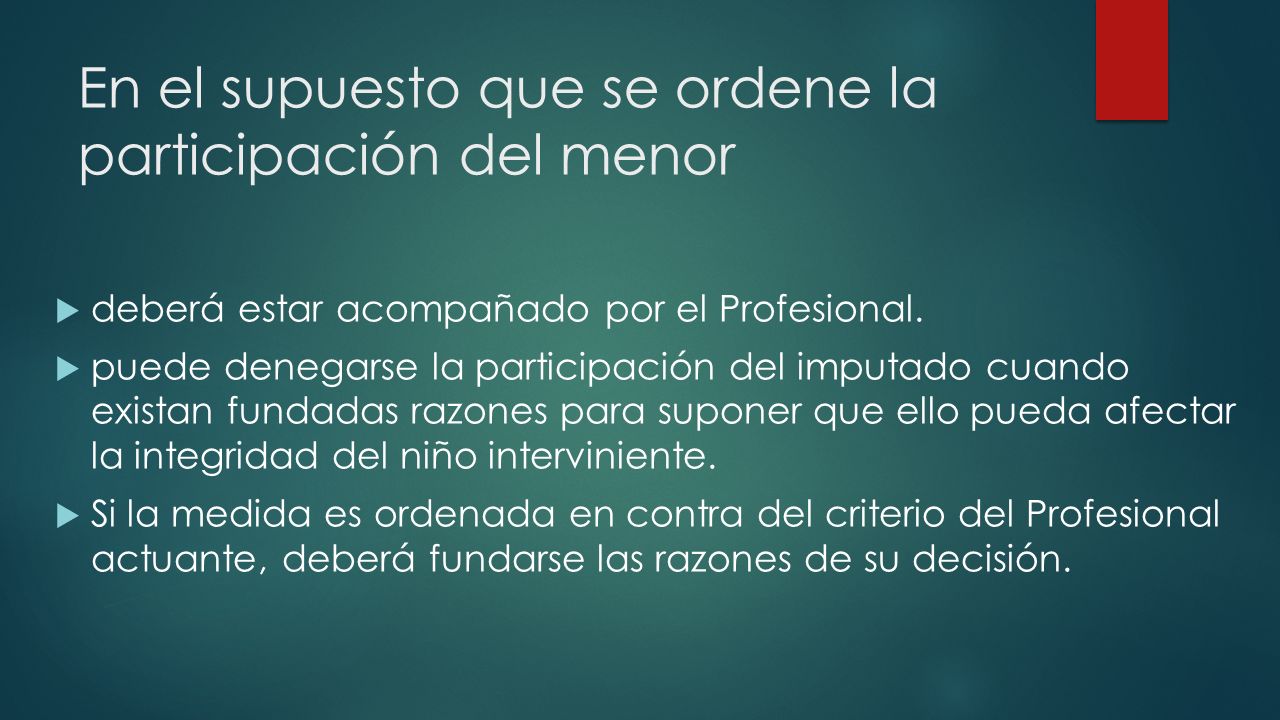 En el supuesto que se ordene la participación del menor

deberá estar acompañado por el Profesional.

puede denegarse la participación del imputado cuando existan fundadas razones para suponer que ello pueda afectar la integridad del niño interviniente.

Si la medida es ordenada en contra del criterio del Profesional actuante, deberá fundarse las razones de su decisión.